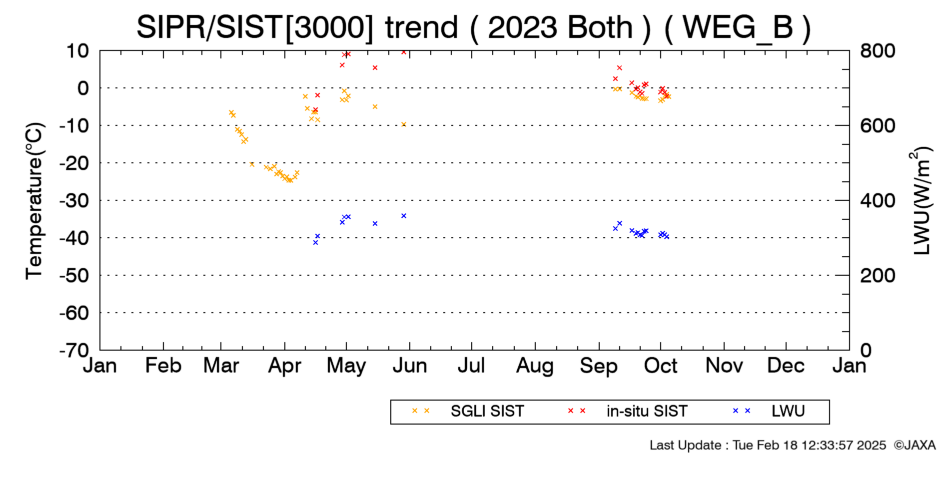 SIPR/SIST[3000] trend ( 2023 Both ) ( WEG_B )

Temperature(°C)

10
0
-10
-20
-30
-40
-50
-60
-70

LWU(W/m$^2$)

800
600
400
200
0

Jan Feb Mar Apr May Jun Jul Aug Sep Oct Nov Dec Jan

SGLI SIST in-situ SIST LWU

Last Update : Tue Feb 18 12:33:57 2025 ©JAXA